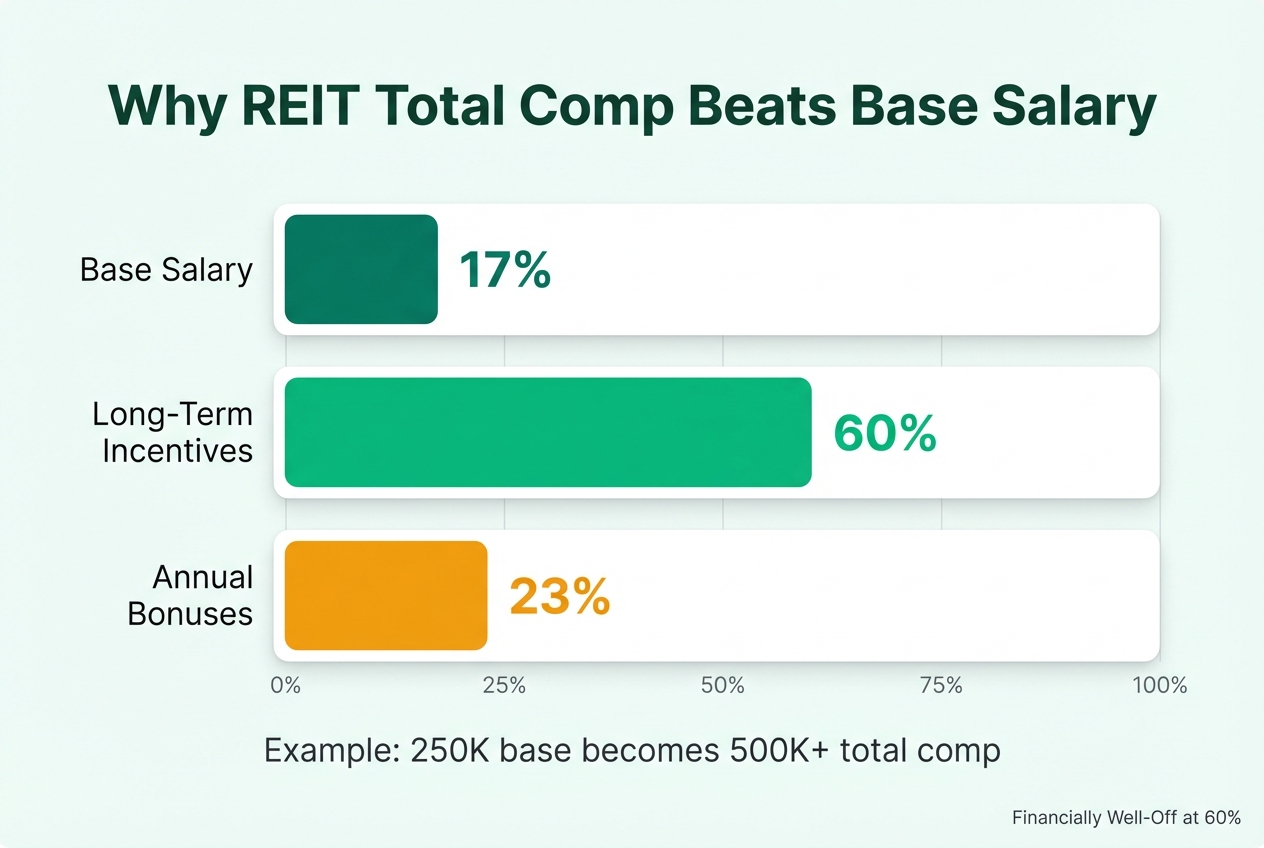 Why REIT Total Comp Beats Base Salary

Base Salary 17%

Long-Term Incentives 60%

Annual Bonuses 23%

0% 25% 50% 75% 100%

Example: 250K base becomes 500K+ total comp

Financially Well-Off at 60%